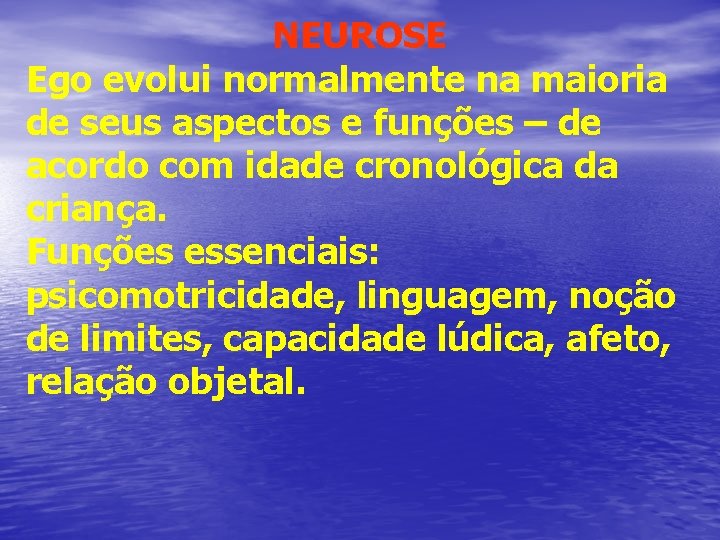 NEUROSE

Ego evolui normalmente na maioria de seus aspectos e funções – de acordo com idade cronológica da criança.

Funções essenciais: psicomotricidade, linguagem, noção de limites, capacidade lúdica, afeto, relação objetal.